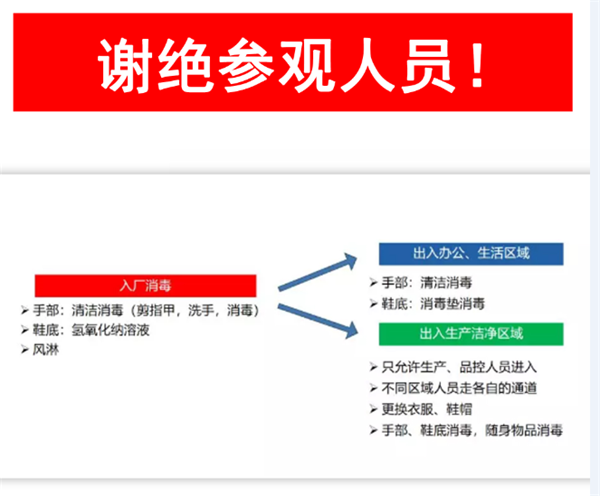 谢绝参观人员！

入厂消毒

➢ 手部：清洁消毒（剪指甲，洗手，消毒）
➢ 鞋底：氢氧化纳溶液
➢ 风淋

出入办公、生活区域

➢ 手部：清洁消毒
➢ 鞋底：消毒垫消毒

出入生产洁净区域

➢ 只允许生产、品控人员进入
➢ 不同区域人员走各自的通道
➢ 更换衣服、鞋帽
➢ 手部、鞋底消毒，随身物品消毒